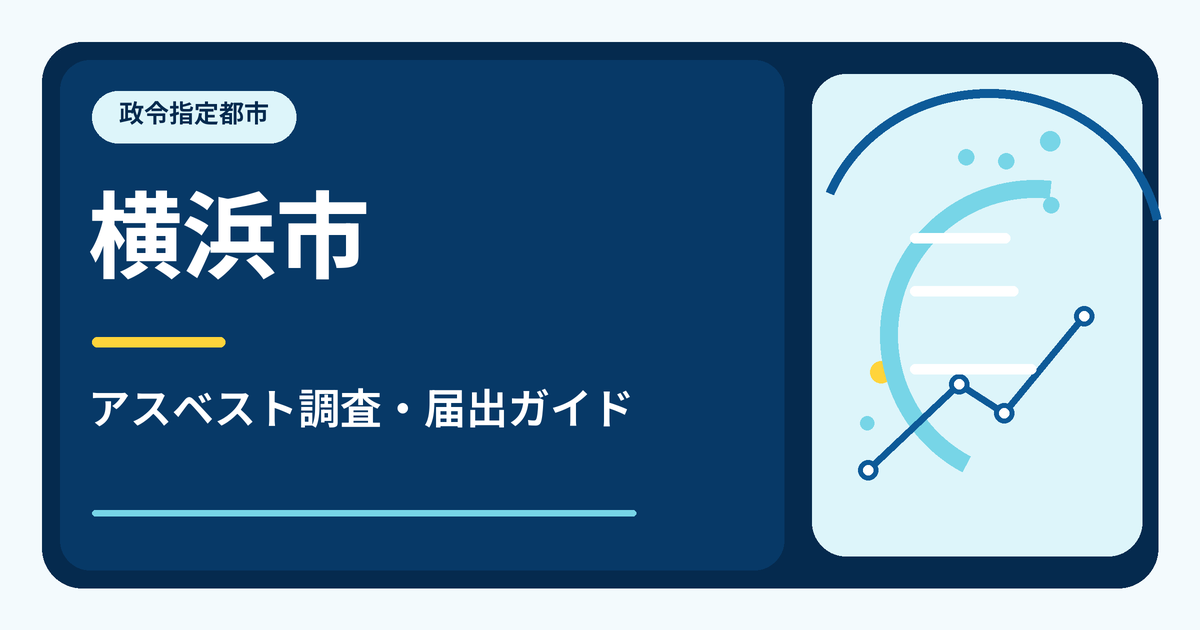 政令指定都市

横浜市

アスベスト調査・届出ガイド